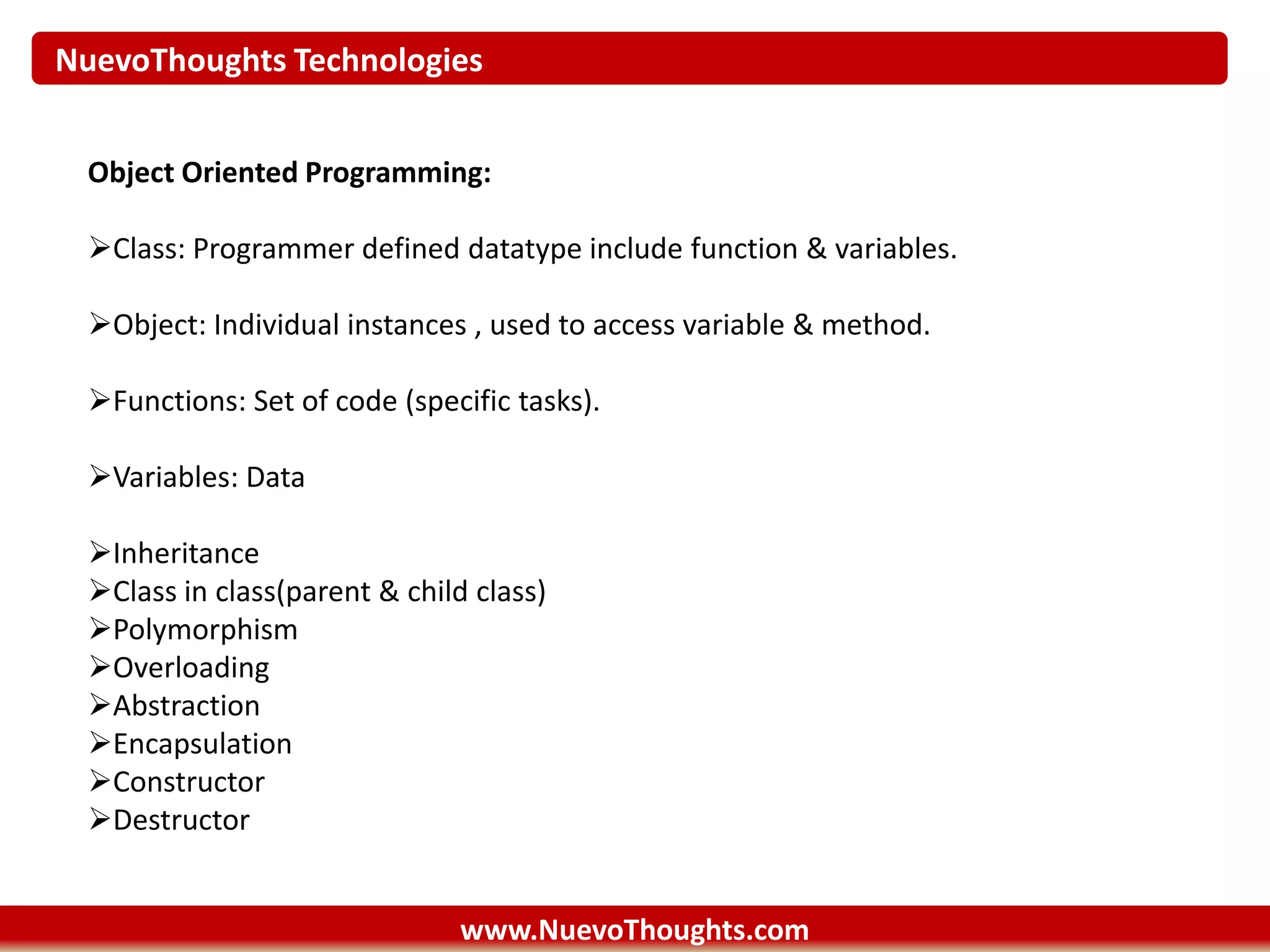 NuevoThoughts Technologies

Object Oriented Programming:

➢Class: Programmer defined datatype include function & variables.

➢Object: Individual instances , used to access variable & method.

➢Functions: Set of code (specific tasks).

➢Variables: Data

➢Inheritance
➢Class in class(parent & child class)
➢Polymorphism
➢Overloading
➢Abstraction
➢Encapsulation
➢Constructor
➢Destructor

www.NuevoThoughts.com